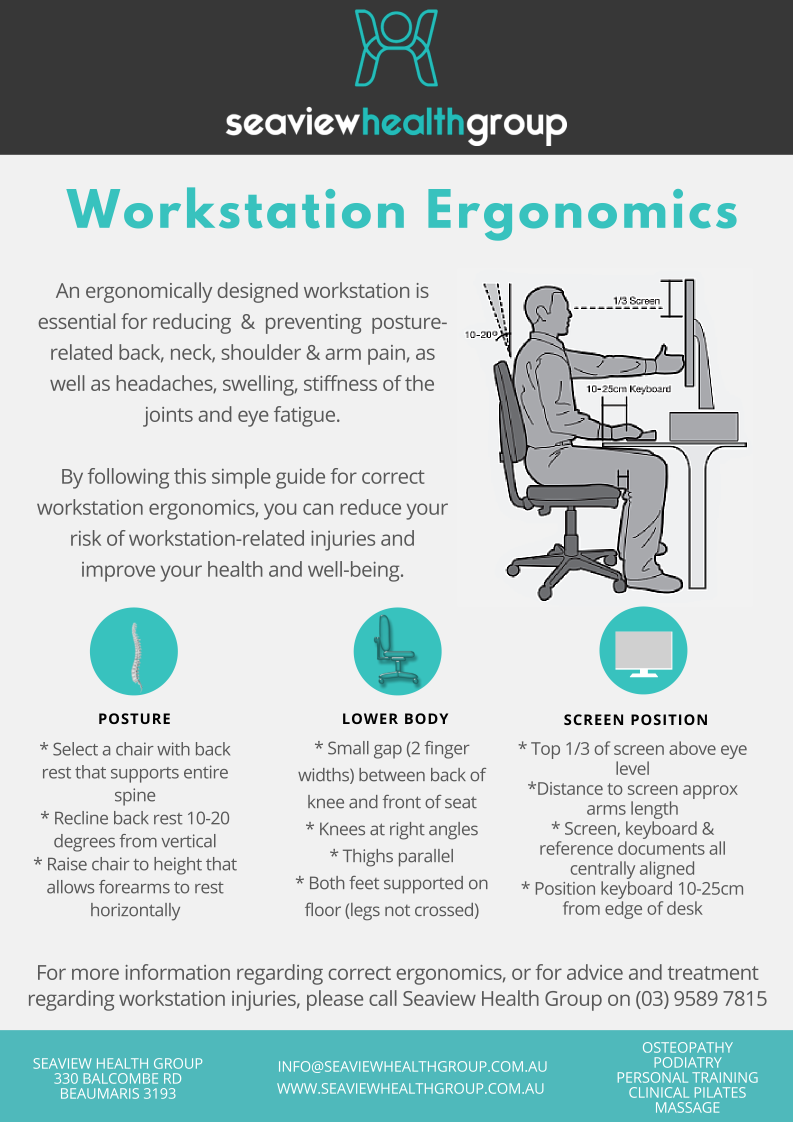 seaviewhealthgroup

Workstation Ergonomics

An ergonomically designed workstation is essential for reducing & preventing posture-related back, neck, shoulder & arm pain, as well as headaches, swelling, stiffness of the joints and eye fatigue.

By following this simple guide for correct workstation ergonomics, you can reduce your risk of workstation-related injuries and improve your health and well-being.

1/3 Screen
10-20°
10-25cm Keyboard

POSTURE

* Select a chair with back rest that supports entire spine
* Recline back rest 10-20 degrees from vertical
* Raise chair to height that allows forearms to rest horizontally

LOWER BODY

* Small gap (2 finger widths) between back of knee and front of seat
* Knees at right angles
* Thighs parallel
* Both feet supported on floor (legs not crossed)

SCREEN POSITION

* Top 1/3 of screen above eye level
*Distance to screen approx arms length
* Screen, keyboard & reference documents all centrally aligned
* Position keyboard 10-25cm from edge of desk

For more information regarding correct ergonomics, or for advice and treatment regarding workstation injuries, please call Seaview Health Group on (03) 9589 7815

SEAVIEW HEALTH GROUP
330 BALCOMBE RD
BEAUMARIS 3193

INFO@SEAVIEWHEALTHGROUP.COM.AU
WWW.SEAVIEWHEALTHGROUP.COM.AU

OSTEOPATHY
PODIATRY
PERSONAL TRAINING
CLINICAL PILATES
MASSAGE